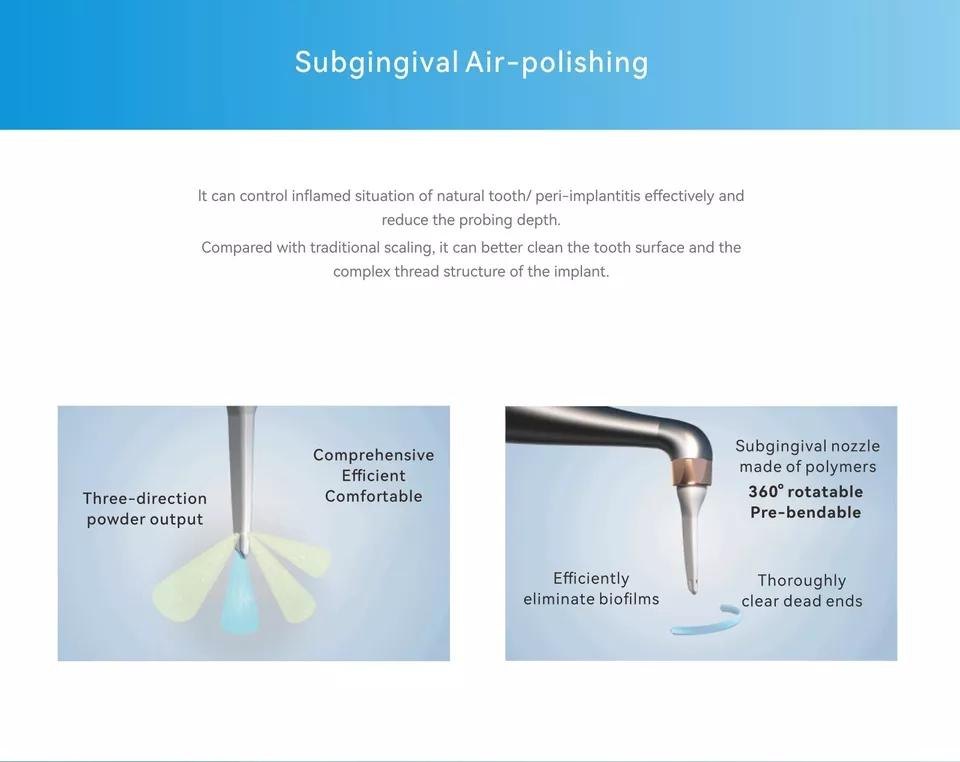 Subgingival Air-polishing

It can control inflamed situation of natural tooth/ peri-implantitis effectively and reduce the probing depth.
Compared with traditional scaling, it can better clean the tooth surface and the complex thread structure of the implant.

Three-direction powder output

Comprehensive
Efficient
Comfortable

Subgingival nozzle made of polymers
360° rotatable
Pre-bendable

Efficiently eliminate biofilms

Thoroughly clear dead ends